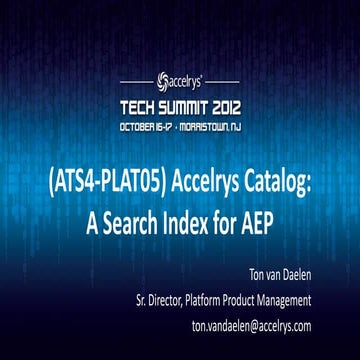 accelrys

TECH SUMMIT 2012

OCTOBER 16-17 · MORRISTOWN, NJ

(ATS4-PLAT05) Accelrys Catalog: A Search Index for AEP

Ton van Daelen

Sr. Director, Platform Product Management

ton.vandaelen@accelrys.com